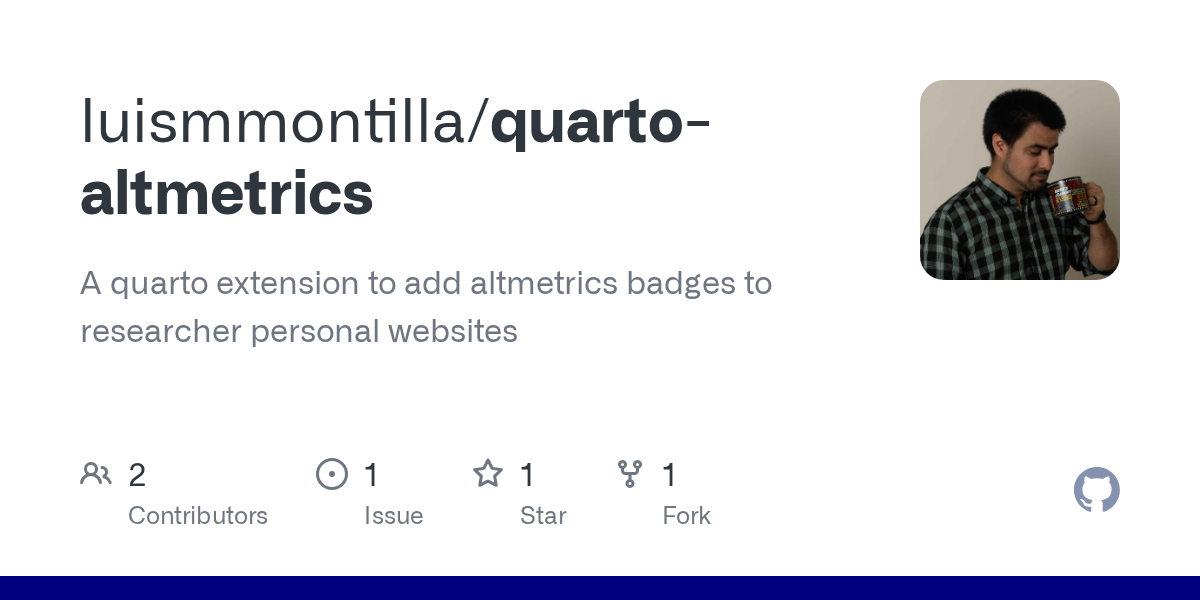 luismmontilla/quarto-altmetrics

A quarto extension to add altmetrics badges to researcher personal websites

2 Contributors

1 Issue

1 Star

1 Fork